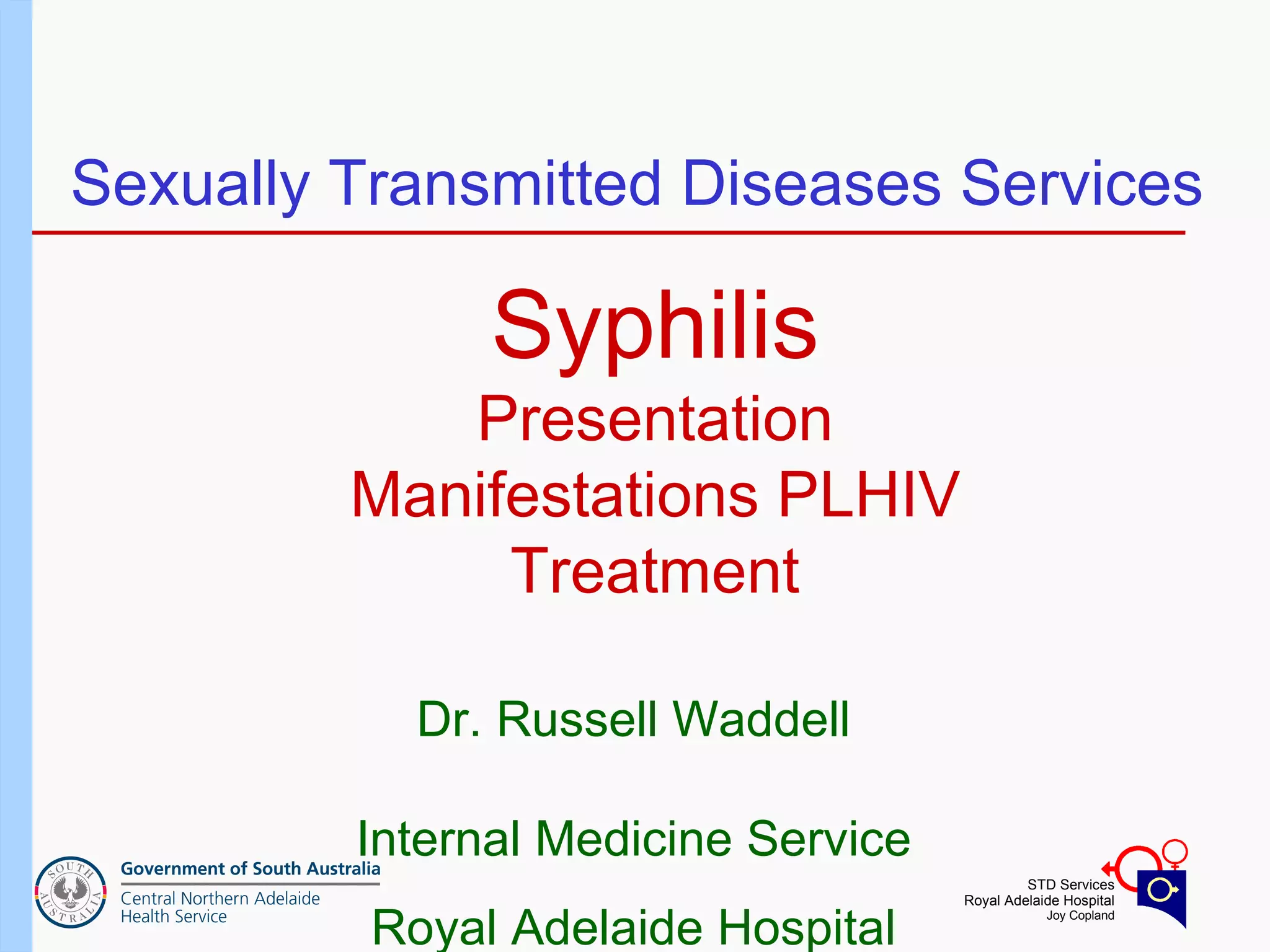 Sexually Transmitted Diseases Services

Syphilis
Presentation
Manifestations PLHIV
Treatment

Dr. Russell Waddell

Internal Medicine Service

Royal Adelaide Hospital

SOUTH AUSTRALIA

Government of South Australia
Central Northern Adelaide Health Service

STD Services
Royal Adelaide Hospital
Joy Copland